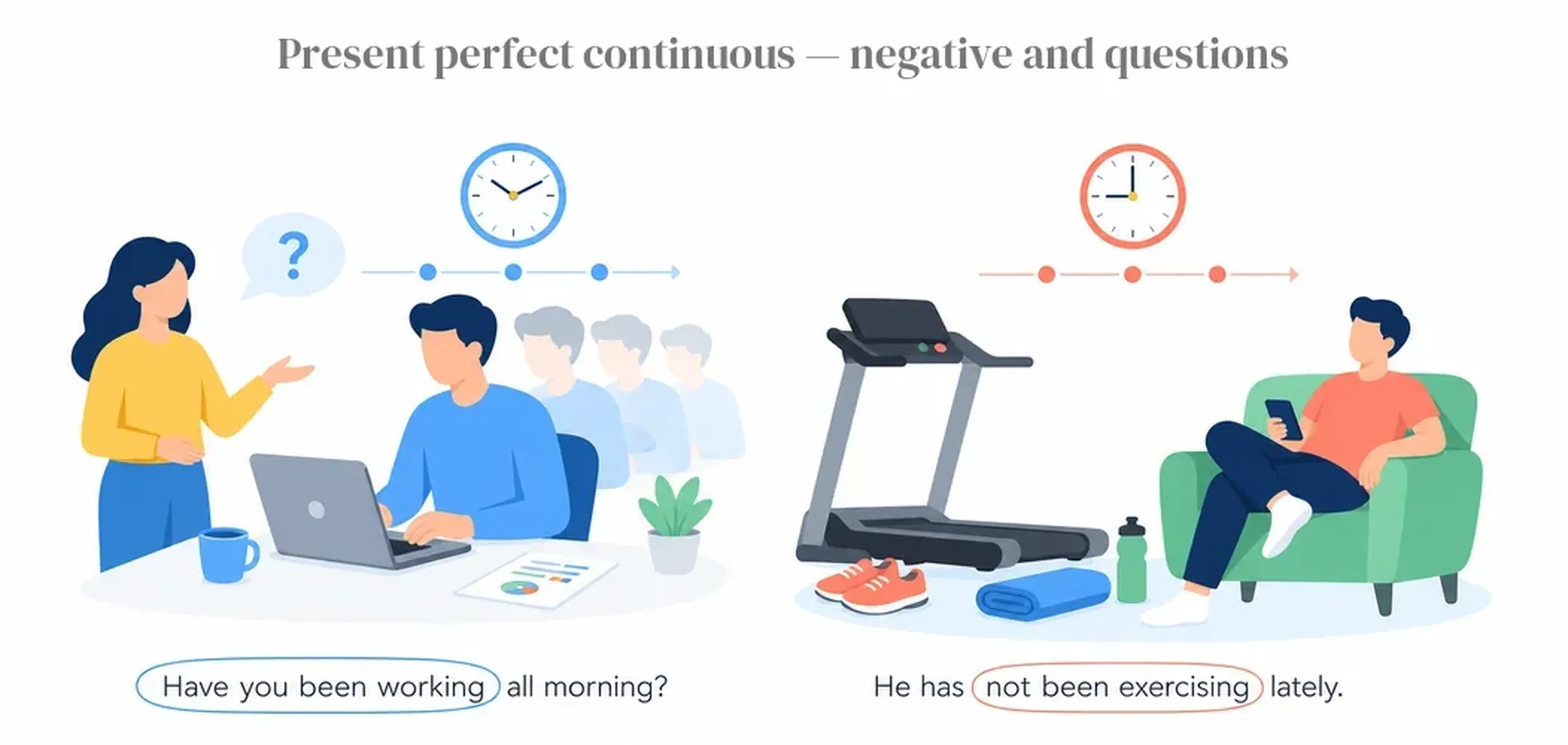 Present perfect continuous — negative and questions

?

Have you been working all morning?

He has not been exercising lately.